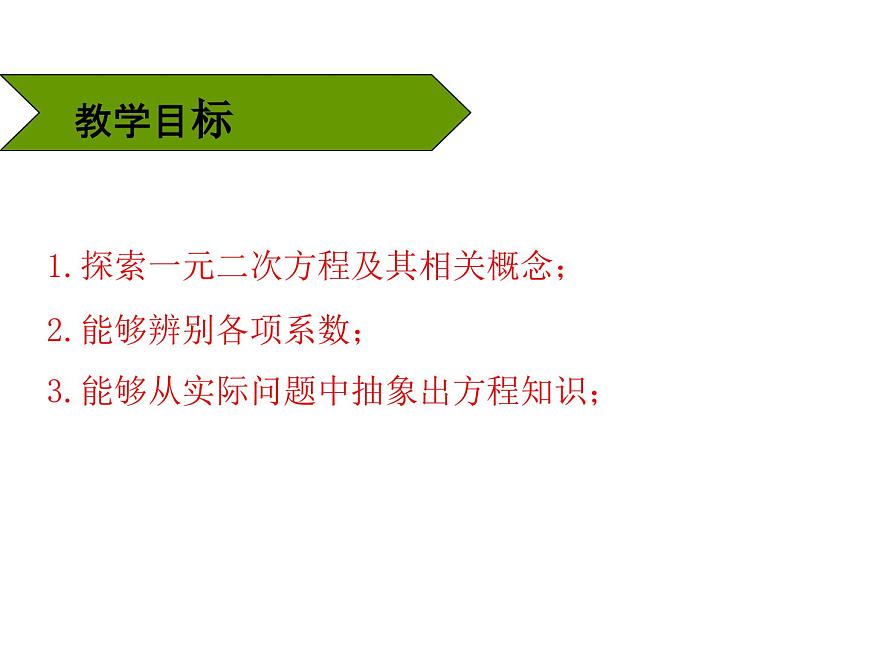 教学目标

1.探索一元二次方程及其相关概念；

2.能够辨别各项系数；

3.能够从实际问题中抽象出方程知识；